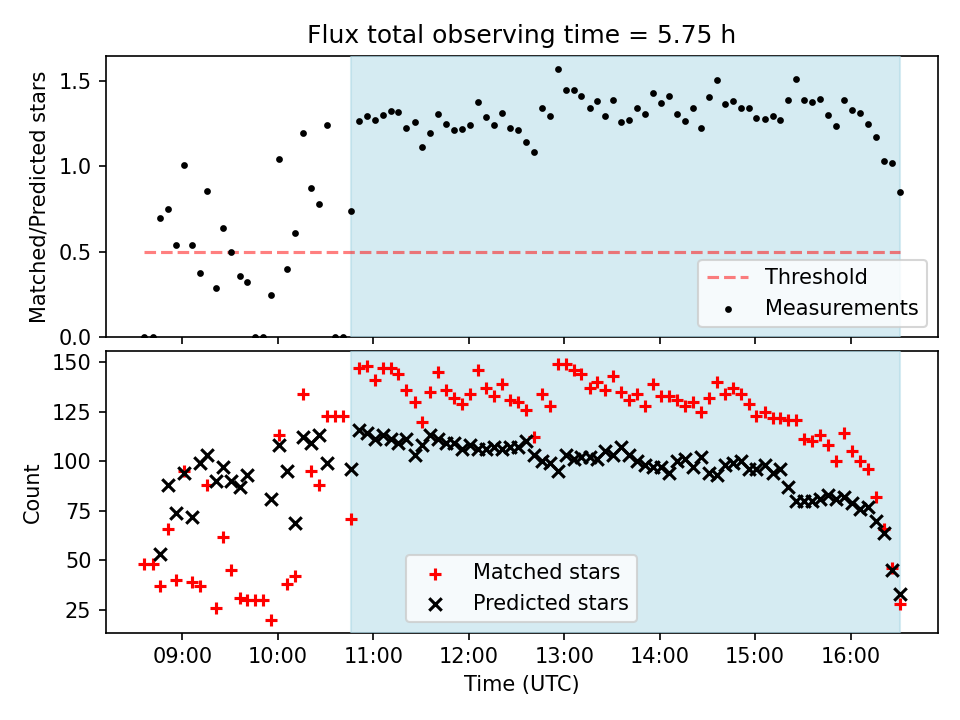 Flux total observing time = 5.75 h

Matched/Predicted stars

1.5
1.0
0.5
0.0

Threshold
Measurements

Count

150
125
100
75
50
25

Matched stars
Predicted stars

09:00 10:00 11:00 12:00 13:00 14:00 15:00 16:00

Time (UTC)